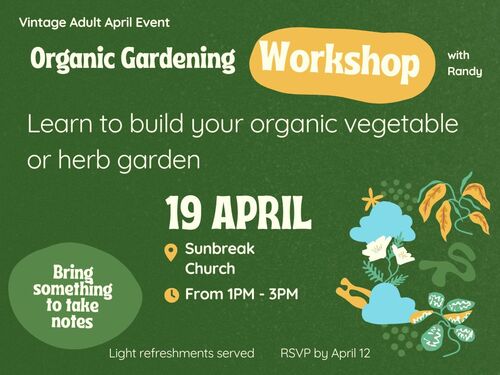 Vintage Adult April Event

Organic Gardening Workshop with Randy

Learn to build your organic vegetable or herb garden

19 APRIL

Sunbreak Church

From 1PM - 3PM

Bring something to take notes

Light refreshments served

RSVP by April 12